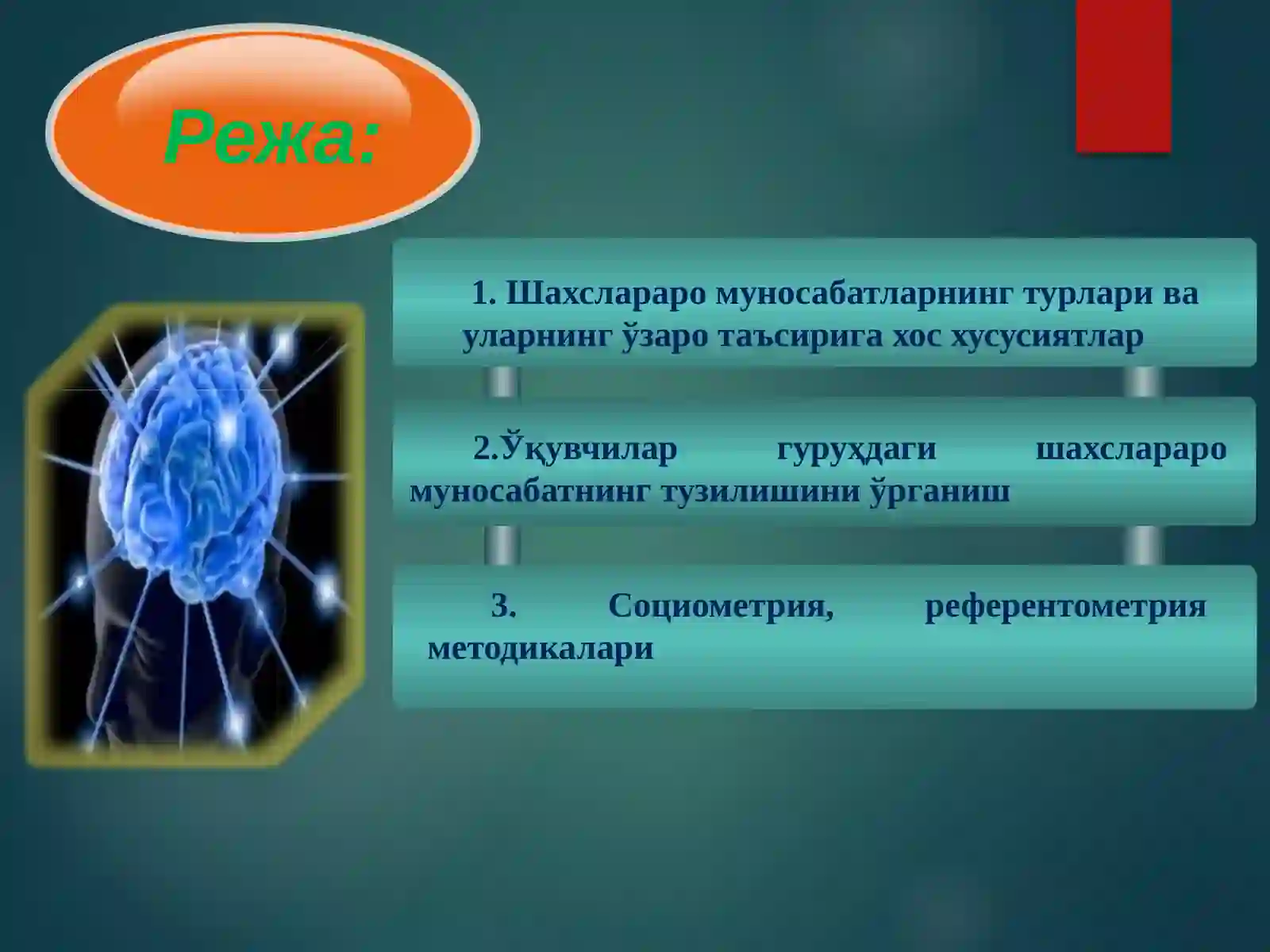 Режа:

1. Шахслараро муносабатларнинг турлари ва уларнинг ўзаро таъсирига хос хусусиятлар

2.Ўқувчилар гуруҳдаги шахслараро муносабатнинг тузилишини ўрганиш

3. Социометрия, референтометрия методикалари